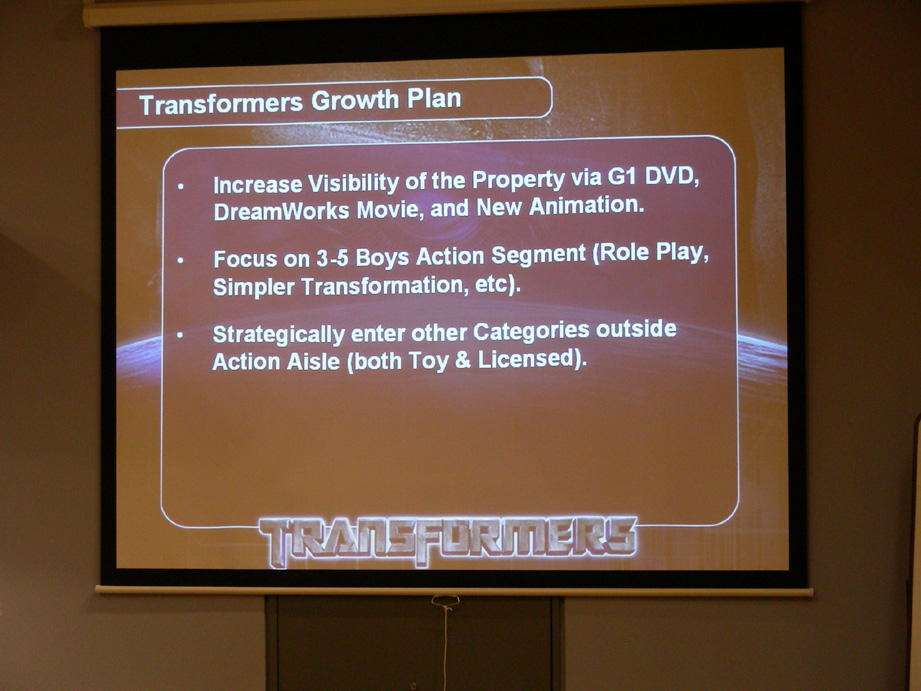 Transformers Growth Plan

• Increase Visibility of the Property via G1 DVD, DreamWorks Movie, and New Animation.

• Focus on 3-5 Boys Action Segment (Role Play, Simpler Transformation, etc).

• Strategically enter other Categories outside Action Aisle (both Toy & Licensed).

TRANSFORMERS